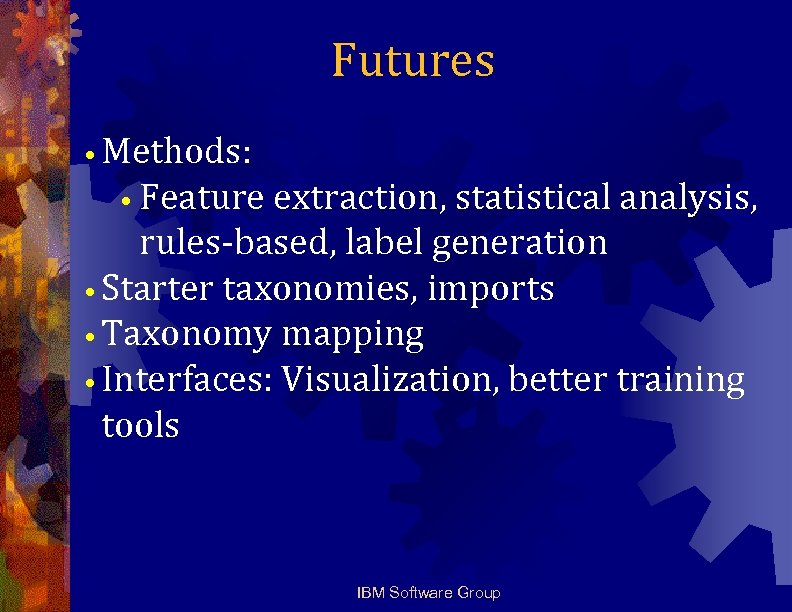 Futures

• Methods:
  • Feature extraction, statistical analysis, rules-based, label generation
• Starter taxonomies, imports
• Taxonomy mapping
• Interfaces: Visualization, better training tools

IBM Software Group